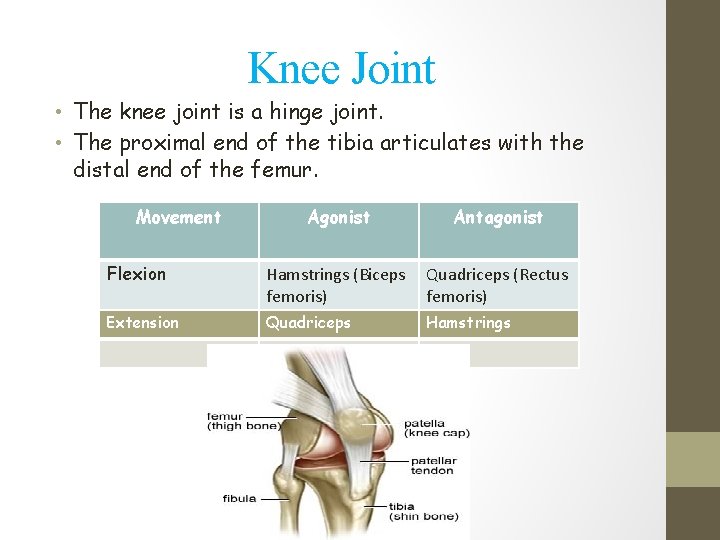 Knee Joint

• The knee joint is a hinge joint.
• The proximal end of the tibia articulates with the distal end of the femur.

| Movement | Agonist | Antagonist |
|---|---|---|
| Flexion | Hamstrings (Biceps femoris) | Quadriceps (Rectus femoris) |
| Extension | Quadriceps | Hamstrings |
| | | |

femur (thigh bone)
patella (knee cap)
patellar tendon
fibula
tibia (shin bone)